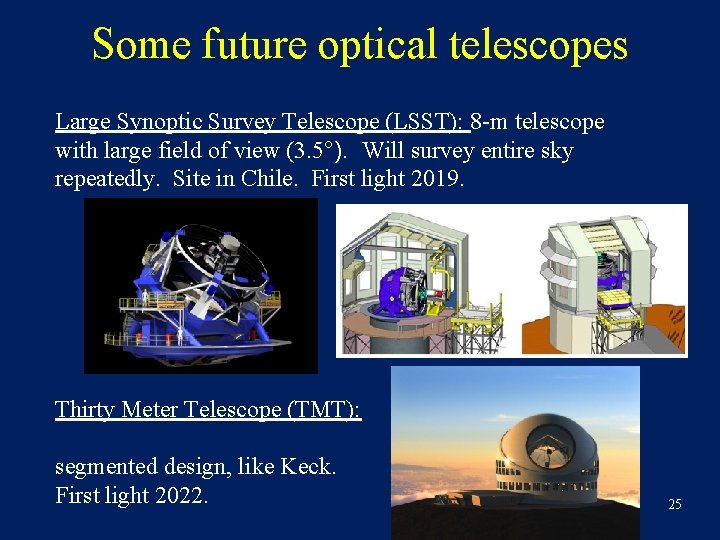 Some future optical telescopes

Large Synoptic Survey Telescope (LSST): 8-m telescope with large field of view (3.5°). Will survey entire sky repeatedly. Site in Chile. First light 2019.

Thirty Meter Telescope (TMT):

segmented design, like Keck. First light 2022.

25